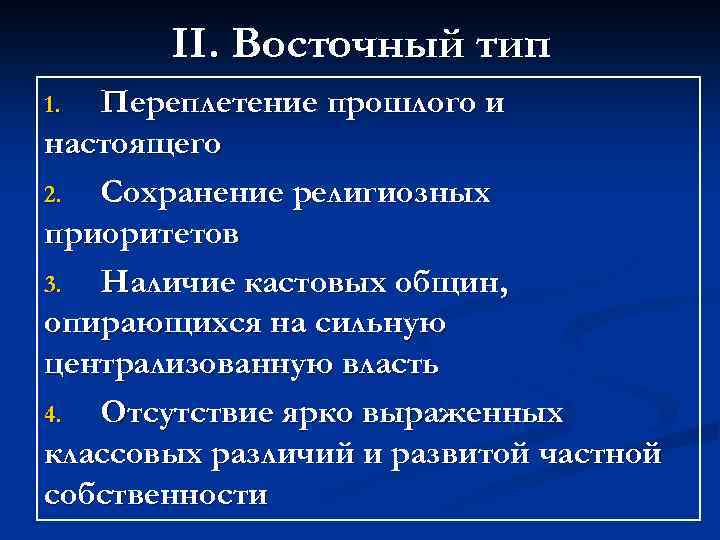 II. Восточный тип

1. Переплетение прошлого и настоящего

2. Сохранение религиозных приоритетов

3. Наличие кастовых общин, опирающихся на сильную централизованную власть

4. Отсутствие ярко выраженных классовых различий и развитой частной собственности